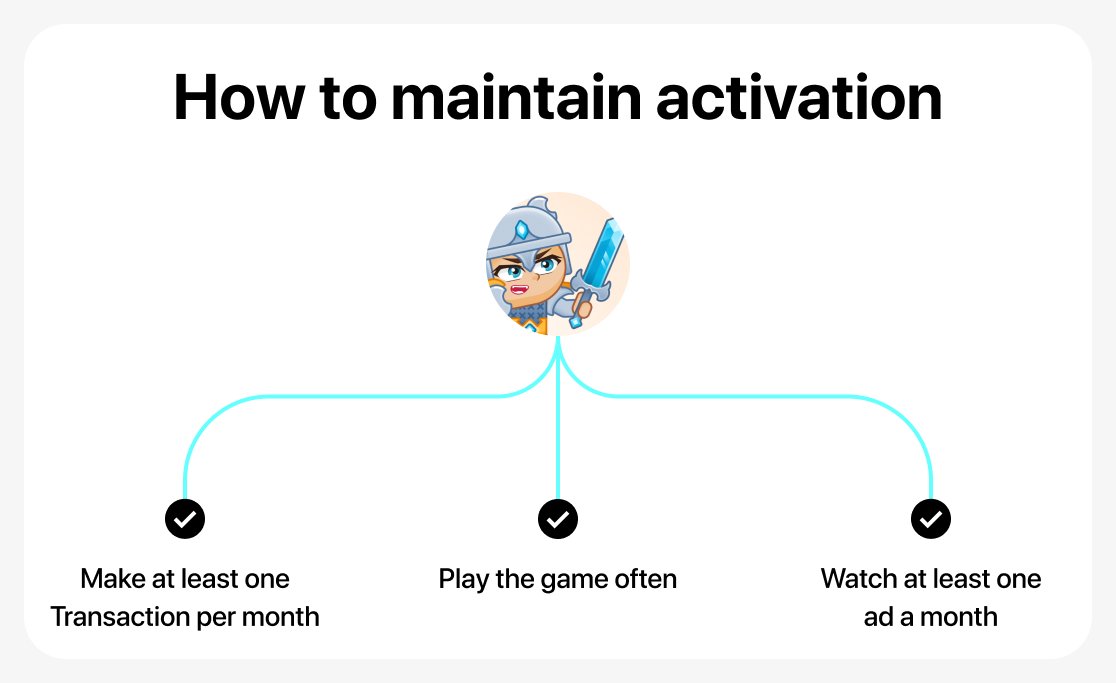 How to maintain activation

Make at least one Transaction per month

Play the game often

Watch at least one ad a month